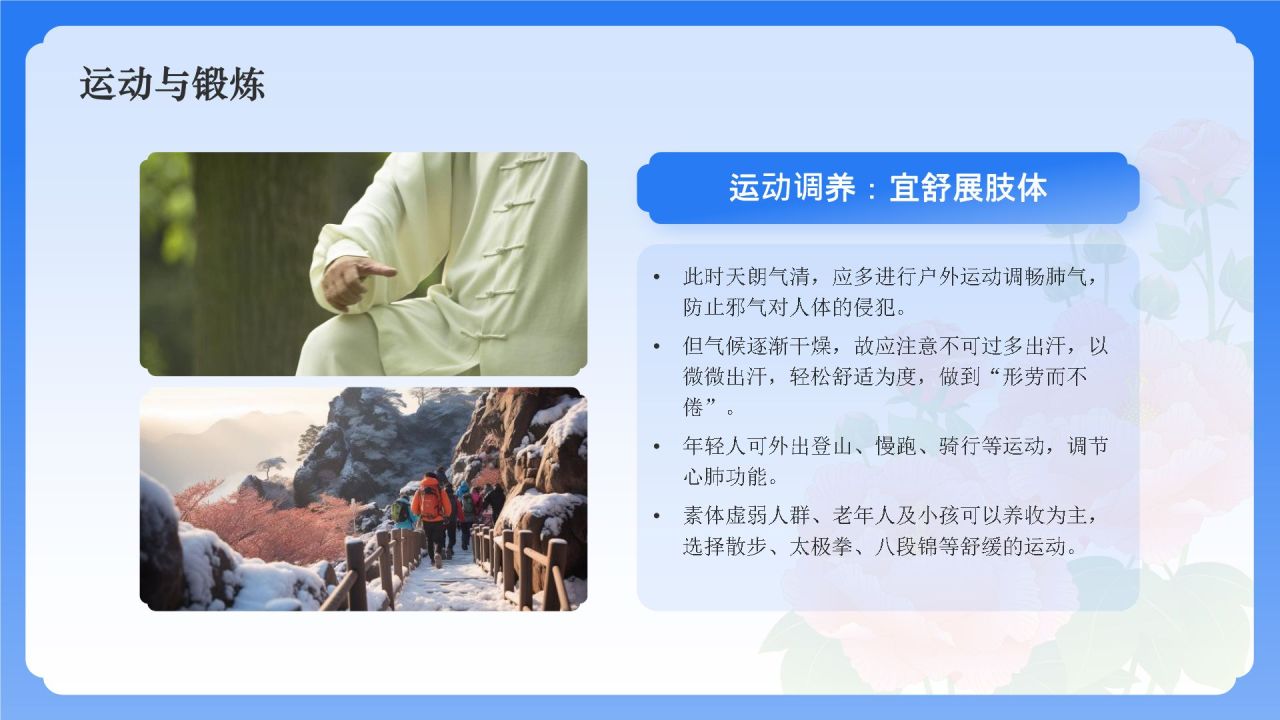 运动与锻炼

运动调养：宜舒展肢体

• 此时天朗气清，应多进行户外运动调畅肺气，防止邪气对人体的侵犯。

• 但气候逐渐干燥，故应注意不可过多出汗，以微微出汗，轻松舒适为度，做到“形劳而不倦”。

• 年轻人可外出登山、慢跑、骑行等运动，调节心肺功能。

• 素体虚弱人群、老年人及小孩可以养收为主，选择散步、太极拳、八段锦等舒缓的运动。